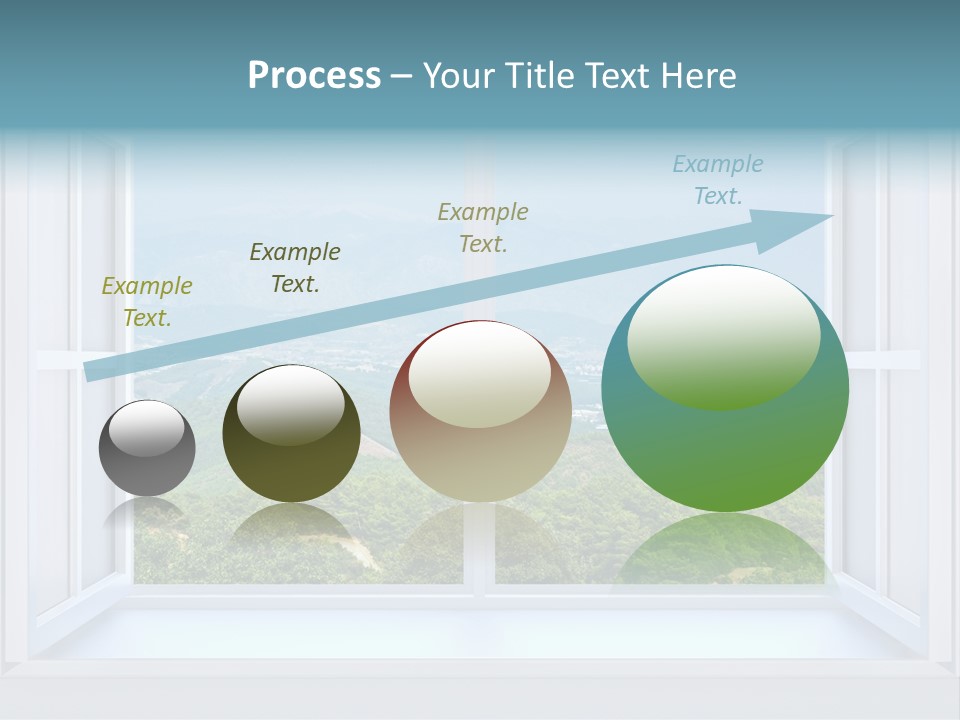 Process – Your Title Text Here

Example Text.

Example Text.

Example Text.

Example Text.